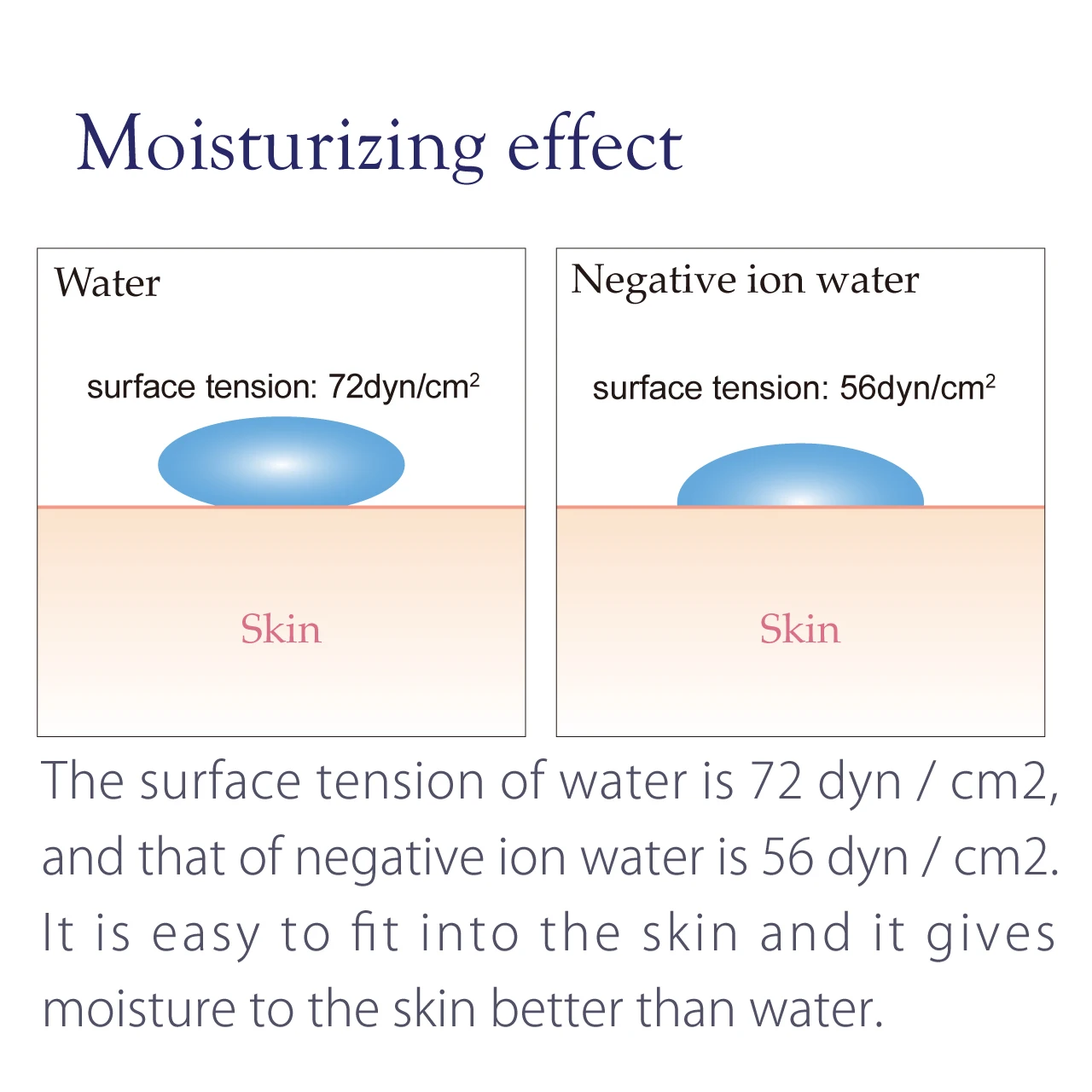 Moisturizing effect

Water

surface tension: 72dyn/cm$^2$

Skin

Negative ion water

surface tension: 56dyn/cm$^2$

Skin

The surface tension of water is 72 dyn / cm2, and that of negative ion water is 56 dyn / cm2. It is easy to fit into the skin and it gives moisture to the skin better than water.